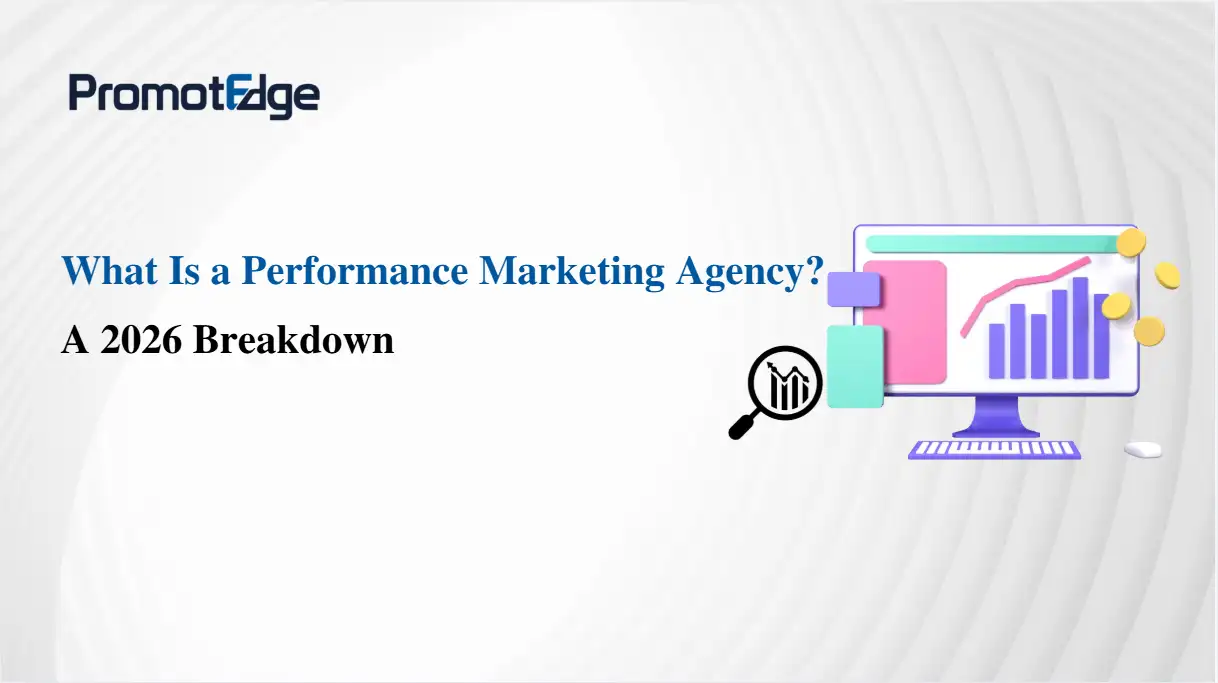 PromotEdge

What Is a Performance Marketing Agency?

A 2026 Breakdown